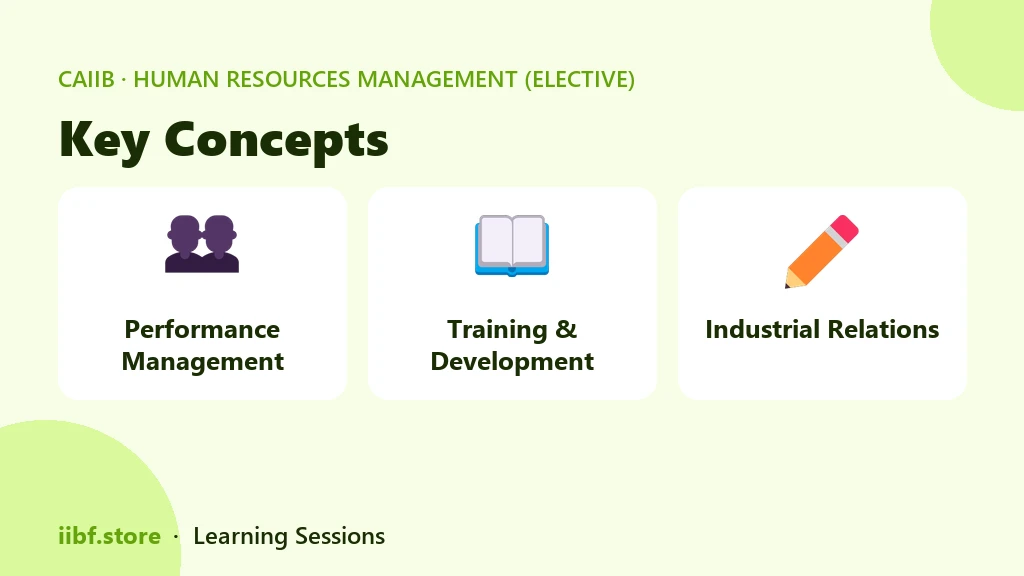 CAIIB · HUMAN RESOURCES MANAGEMENT (ELECTIVE)

Key Concepts

Performance Management

Training & Development

Industrial Relations

iibf.store · Learning Sessions